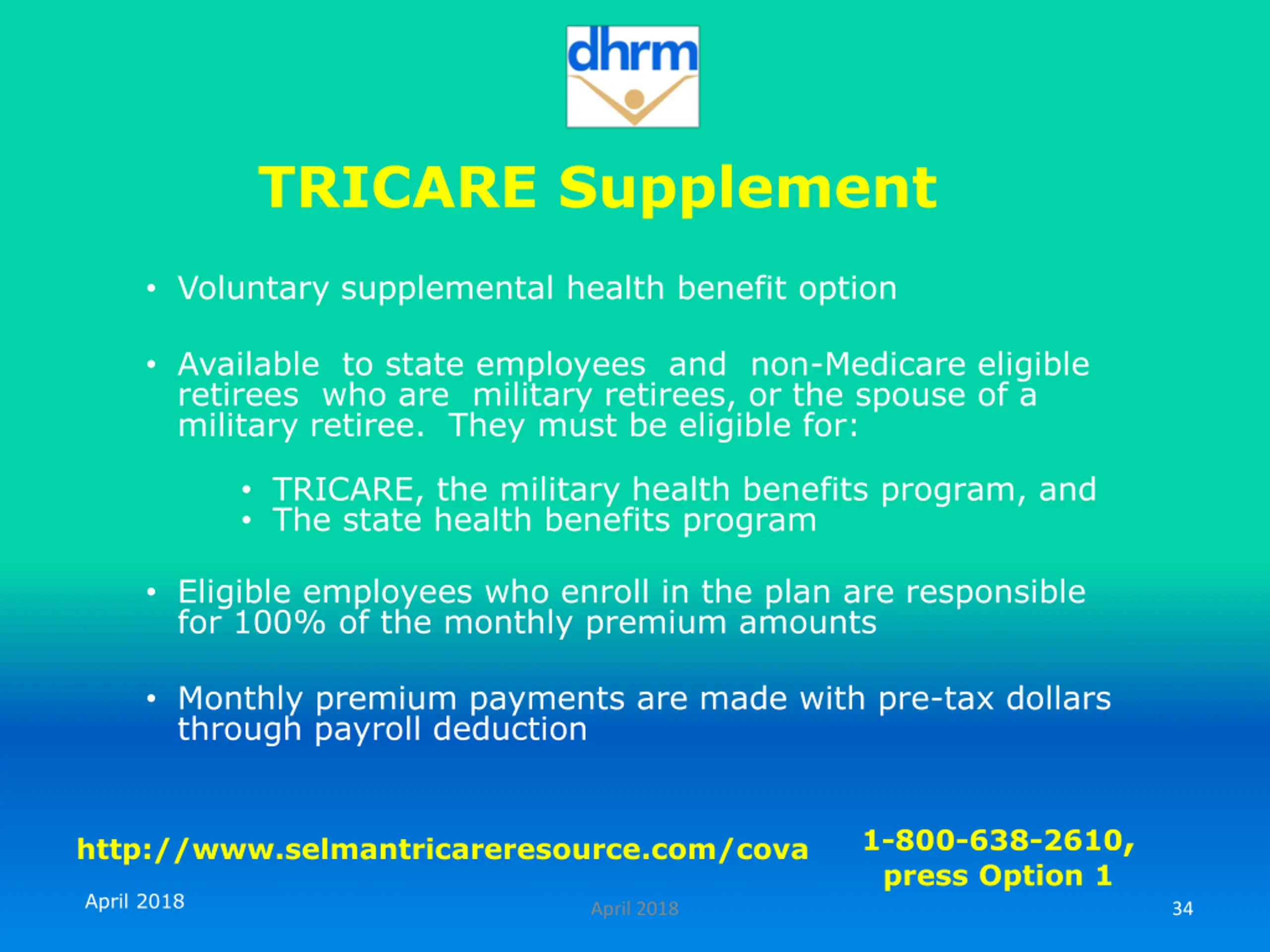 dhrm

TRICARE Supplement

• Voluntary supplemental health benefit option

• Available to state employees and non-Medicare eligible retirees who are military retirees, or the spouse of a military retiree. They must be eligible for:

• TRICARE, the military health benefits program, and
• The state health benefits program

• Eligible employees who enroll in the plan are responsible for 100% of the monthly premium amounts

• Monthly premium payments are made with pre-tax dollars through payroll deduction

http://www.selmantricareresource.com/cova

1-800-638-2610, press Option 1

April 2018

April 2018

34